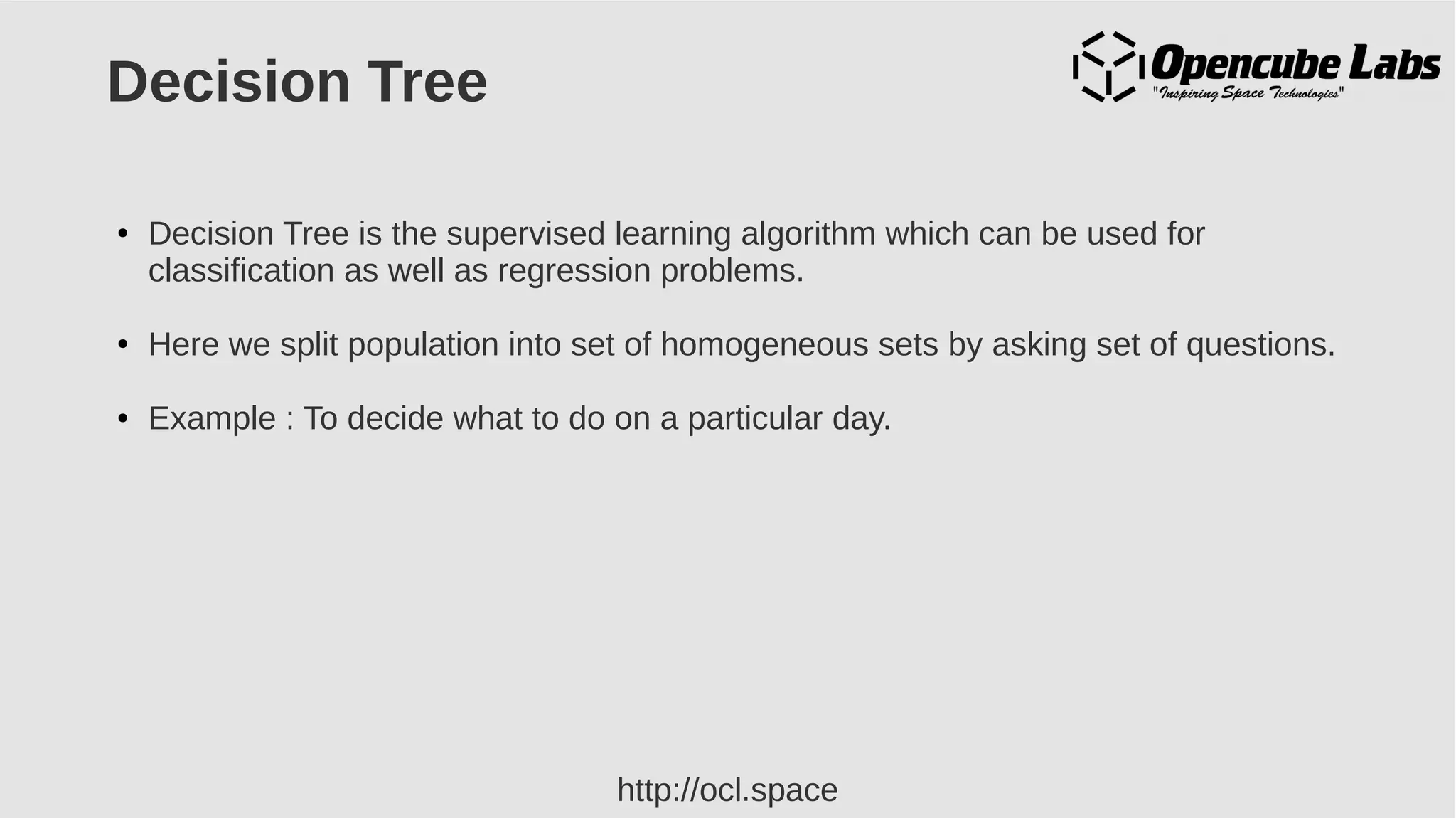 Decision Tree

Opencube Labs
"Inspiring Space Technologies"

• Decision Tree is the supervised learning algorithm which can be used for classification as well as regression problems.

• Here we split population into set of homogeneous sets by asking set of questions.

• Example : To decide what to do on a particular day.

http://ocl.space